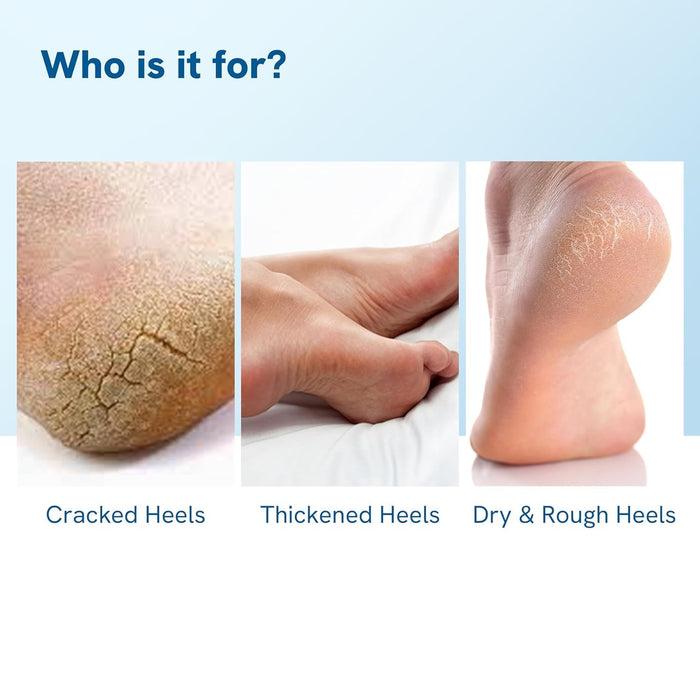 Who is it for?

Cracked Heels

Thickened Heels

Dry & Rough Heels